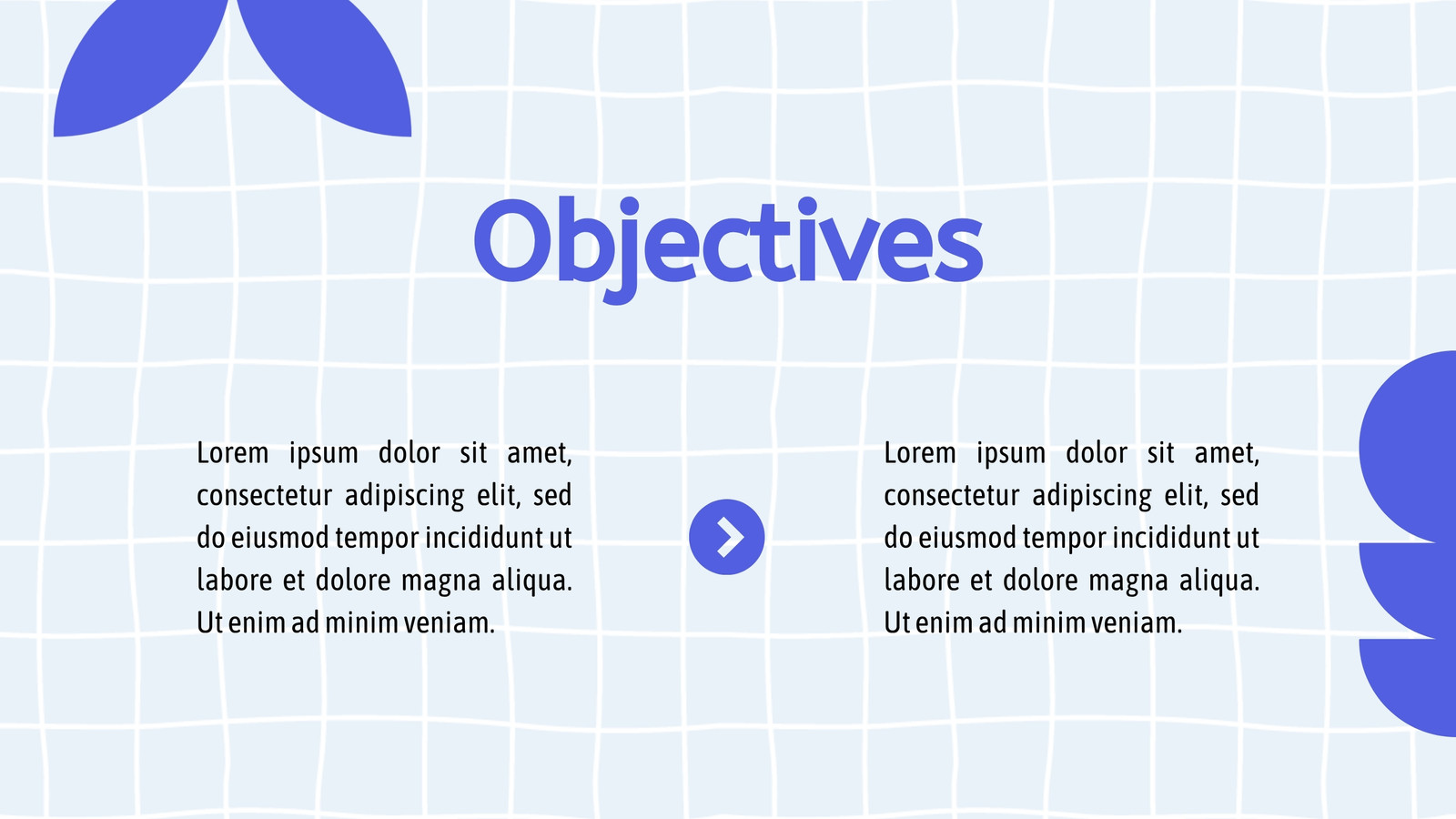 Objectives

Lorem ipsum dolor sit amet, consectetur adipiscing elit, sed do eiusmod tempor incididunt ut labore et dolore magna aliqua. Ut enim ad minim veniam.

Lorem ipsum dolor sit amet, consectetur adipiscing elit, sed do eiusmod tempor incididunt ut labore et dolore magna aliqua. Ut enim ad minim veniam.